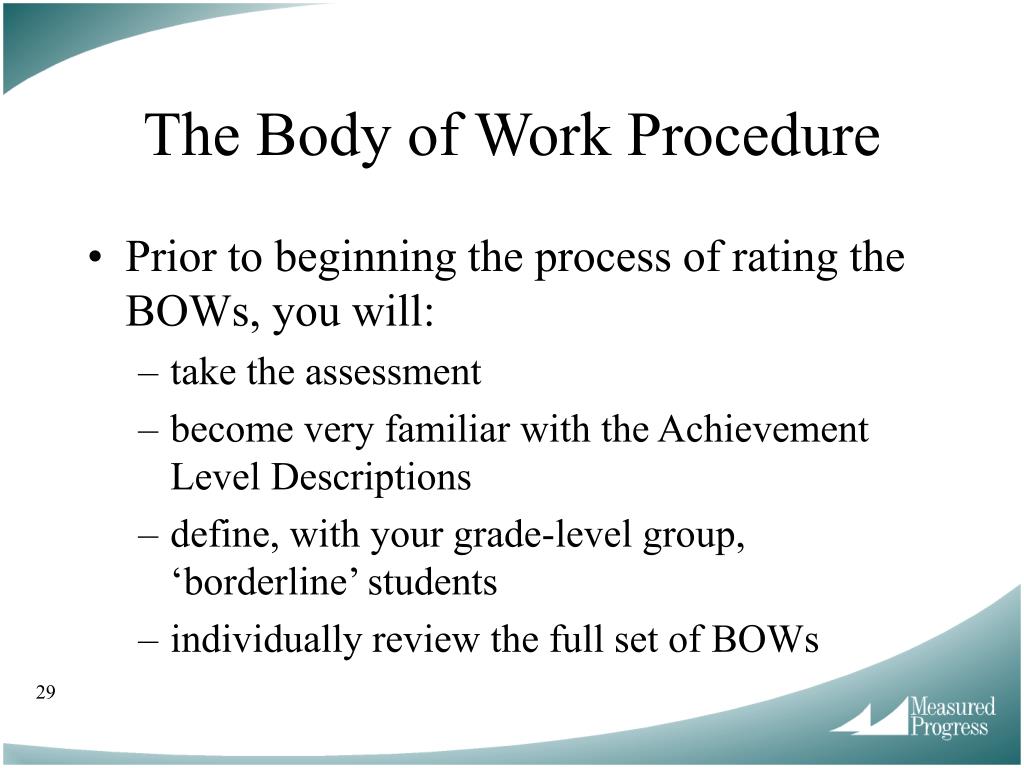 The Body of Work Procedure

• Prior to beginning the process of rating the BOWs, you will:
– take the assessment
– become very familiar with the Achievement Level Descriptions
– define, with your grade-level group, ‘borderline’ students
– individually review the full set of BOWs

29

Measured Progress